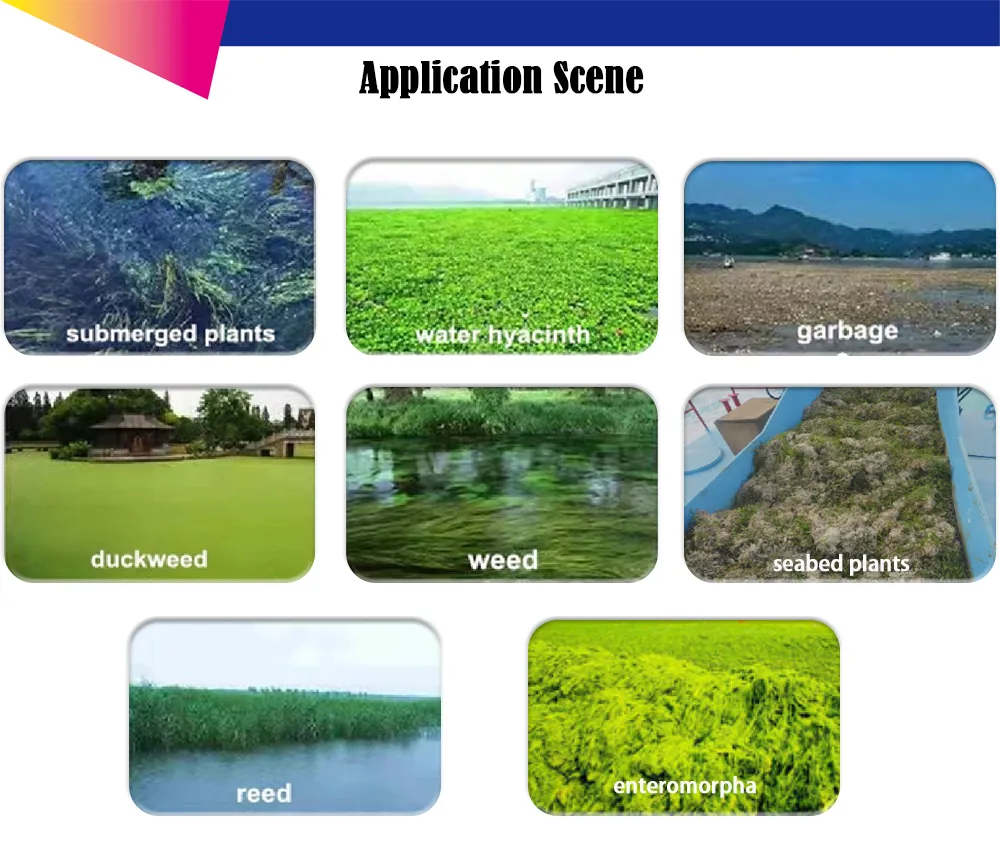 Application Scene

submerged plants

water hyacinth

garbage

duckweed

weed

seabed plants

reed

enteromorpha